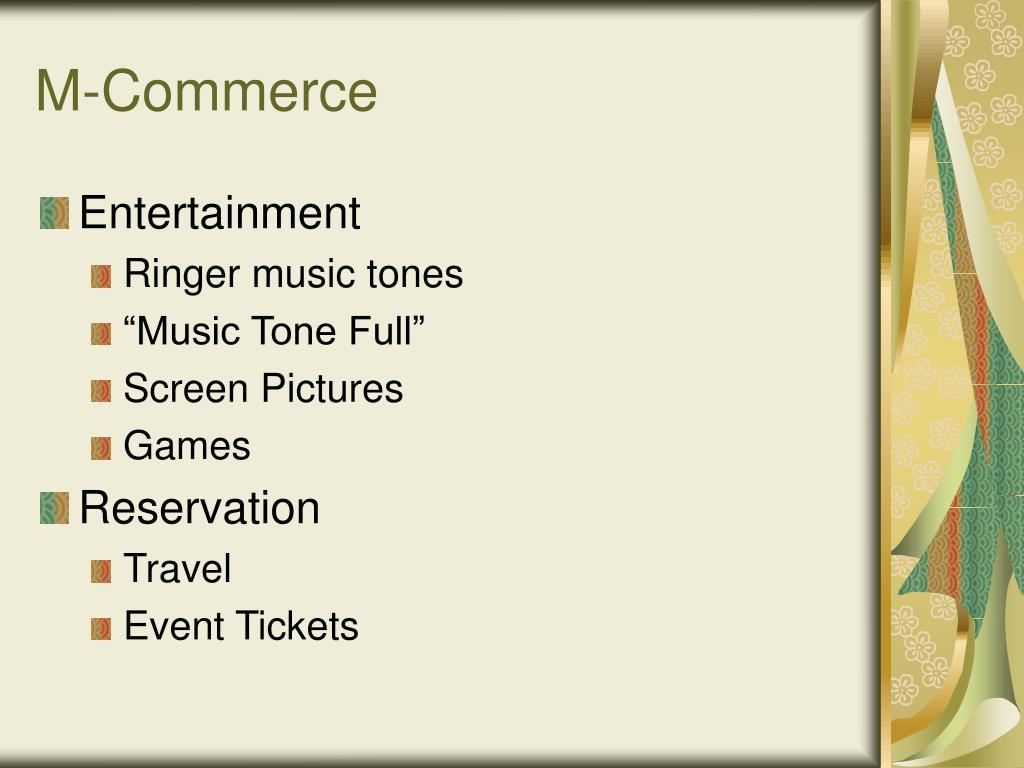 M-Commerce

Entertainment

Ringer music tones

“Music Tone Full”

Screen Pictures

Games

Reservation

Travel

Event Tickets